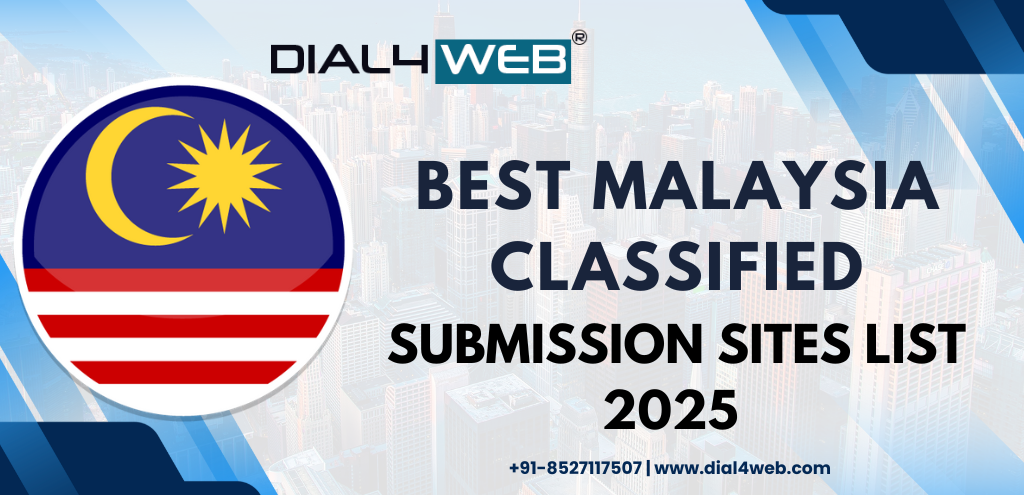 DIAL4WEB®

BEST MALAYSIA CLASSIFIED SUBMISSION SITES LIST 2025

+91-8527117507 | www.dial4web.com